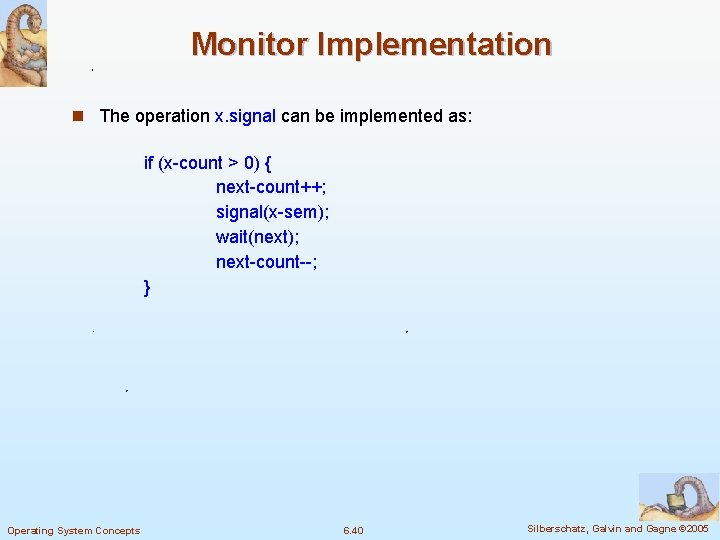 Monitor Implementation

The operation x.signal can be implemented as:

if (x-count > 0) {
next-count++;
signal(x-sem);
wait(next);
next-count--;
}

Operating System Concepts

6.40

Silberschatz, Galvin and Gagne ©2005